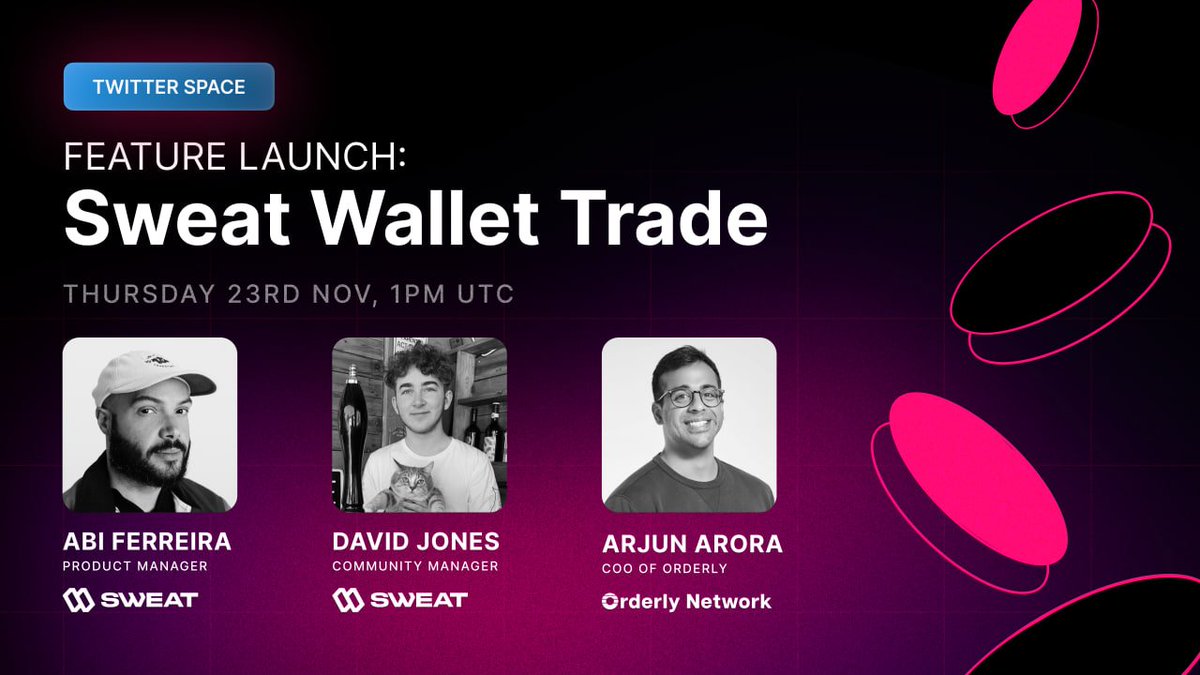 TWITTER SPACE

FEATURE LAUNCH:
Sweat Wallet Trade

THURSDAY 23RD NOV, 1PM UTC

ABI FERREIRA
PRODUCT MANAGER
SWEAT

DAVID JONES
COMMUNITY MANAGER
SWEAT

ARJUN ARORA
COO OF ORDERLY
Orderly Network